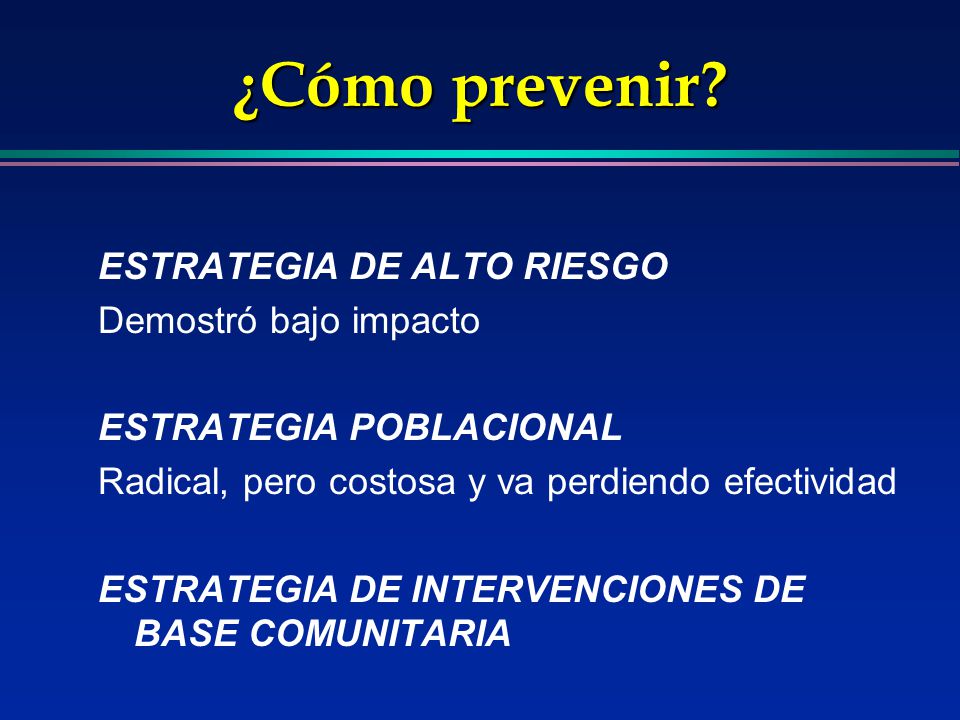 ¿Cómo prevenir?

ESTRATEGIA DE ALTO RIESGO
Demostró bajo impacto

ESTRATEGIA POBLACIONAL
Radical, pero costosa y va perdiendo efectividad

ESTRATEGIA DE INTERVENCIONES DE BASE COMUNITARIA